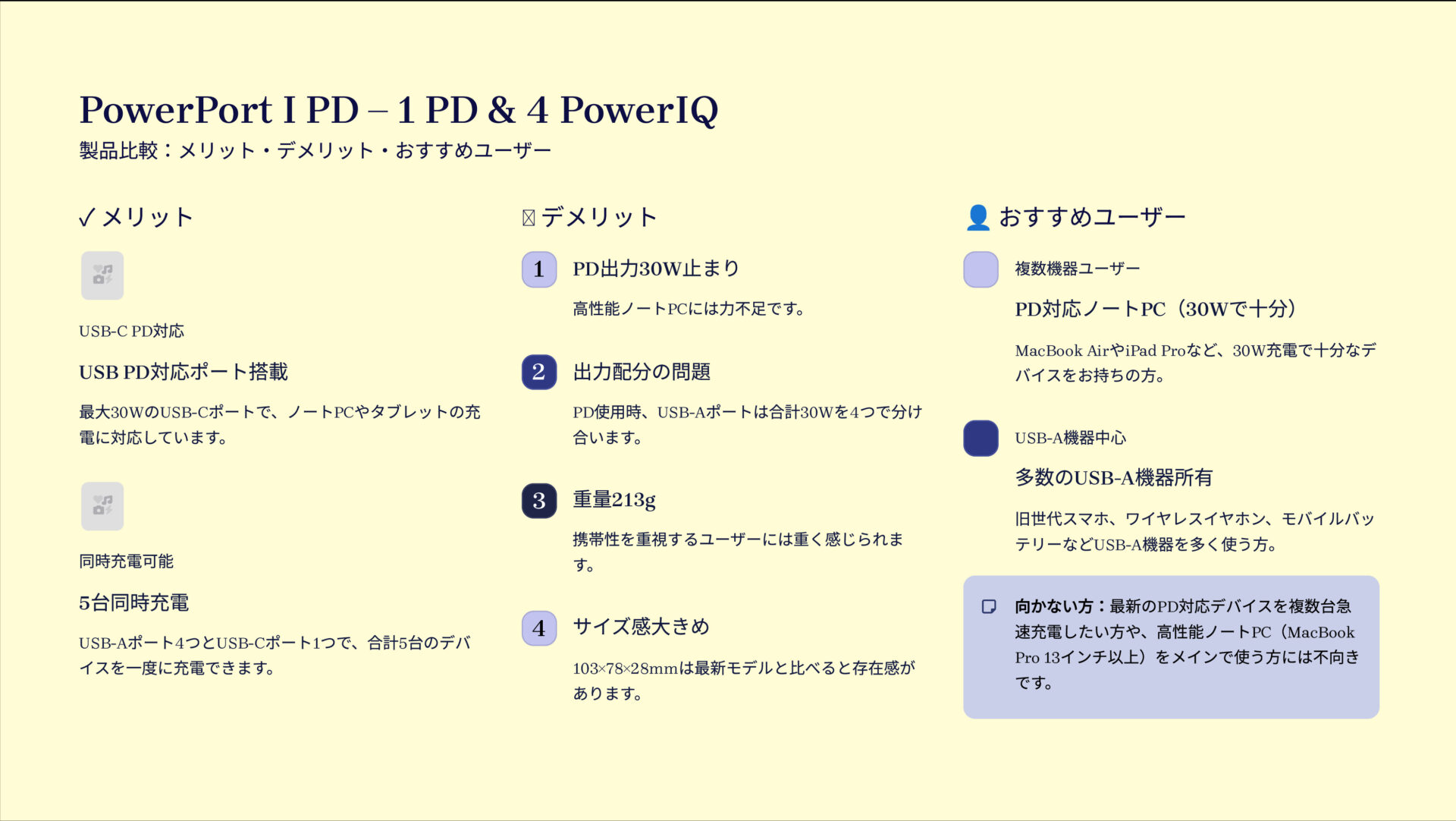 PowerPort I PD – 1 PD & 4 PowerIQ
製品比較：メリット・デメリット・おすすめユーザー

✓ メリット

USB-C PD対応

USB PD対応ポート搭載

最大30WのUSB-Cポートで、ノートPCやタブレットの充電に対応しています。

同時充電可能

5台同時充電

USB-Aポート4つとUSB-Cポート1つで、合計5台のデバイスを一度に充電できます。

デメリット

1 PD出力30W止まり

高性能ノートPCには力不足です。

2 出力配分の問題

PD使用時、USB-Aポートは合計30Wを4つで分け合います。

3 重量213g

携帯性を重視するユーザーには重く感じられます。

4 サイズ感大きめ

103×78×28mmは最新モデルと比べると存在感があります。

おすすめユーザー

複数機器ユーザー

PD対応ノートPC（30Wで十分）

MacBook AirやiPad Proなど、30W充電で十分なデバイスをお持ちの方。

USB-A機器中心

多数のUSB-A機器所有

旧世代スマホ、ワイヤレスイヤホン、モバイルバッテリーなどUSB-A機器を多く使う方。

向かない方：最新のPD対応デバイスを複数台急速充電したい方や、高性能ノートPC（MacBook Pro 13インチ以上）をメインで使う方には不向きです。